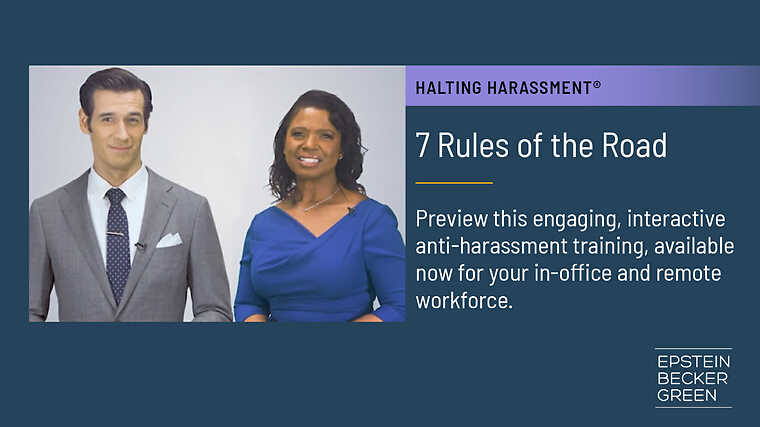 HALTING HARASSMENT®

7 Rules of the Road

Preview this engaging, interactive anti-harassment training, available now for your in-office and remote workforce.

EPSTEIN
BECKER
GREEN